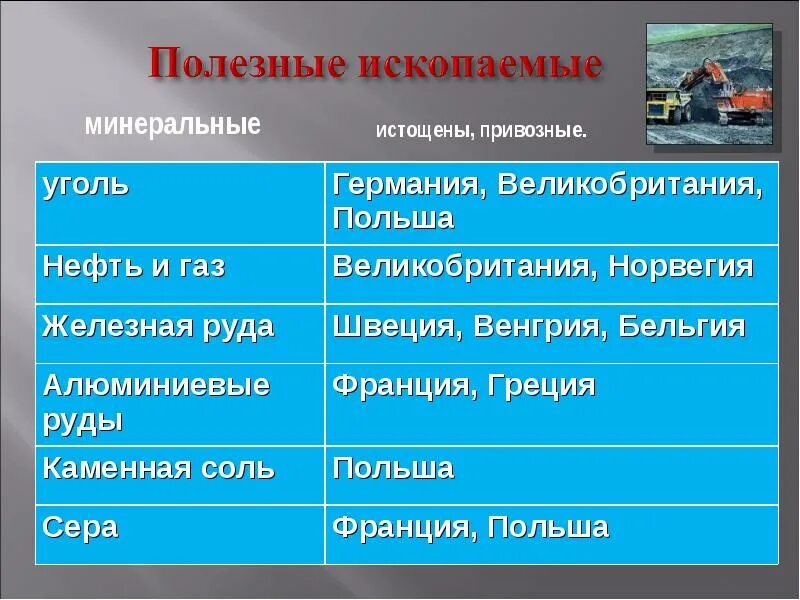 Полезные ископаемые

минеральные

истощены, привозные.

| уголь | Германия, Великобритания, Польша |
|---|---|
| Нефть и газ | Великобритания, Норвегия |
| Железная руда | Швеция, Венгрия, Бельгия |
| Алюминиевые руды | Франция, Греция |
| Каменная соль | Польша |
| Сера | Франция, Польша |